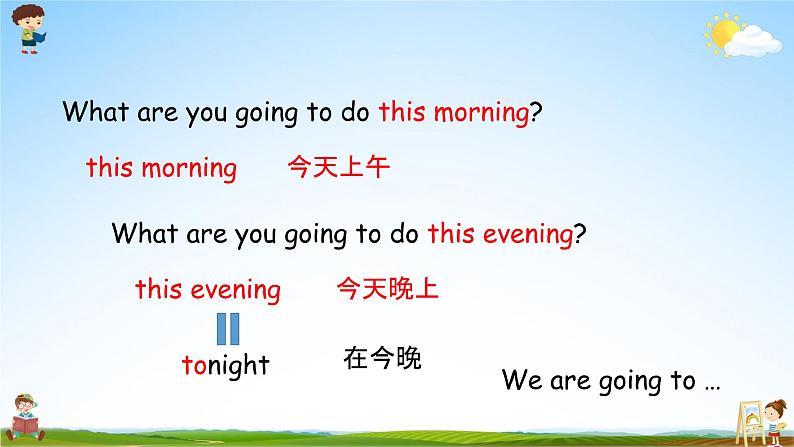 What are you going to do this morning?

this morning 今天上午

What are you going to do this evening?

this evening 今天晚上

tonight 在今晚

We are going to …